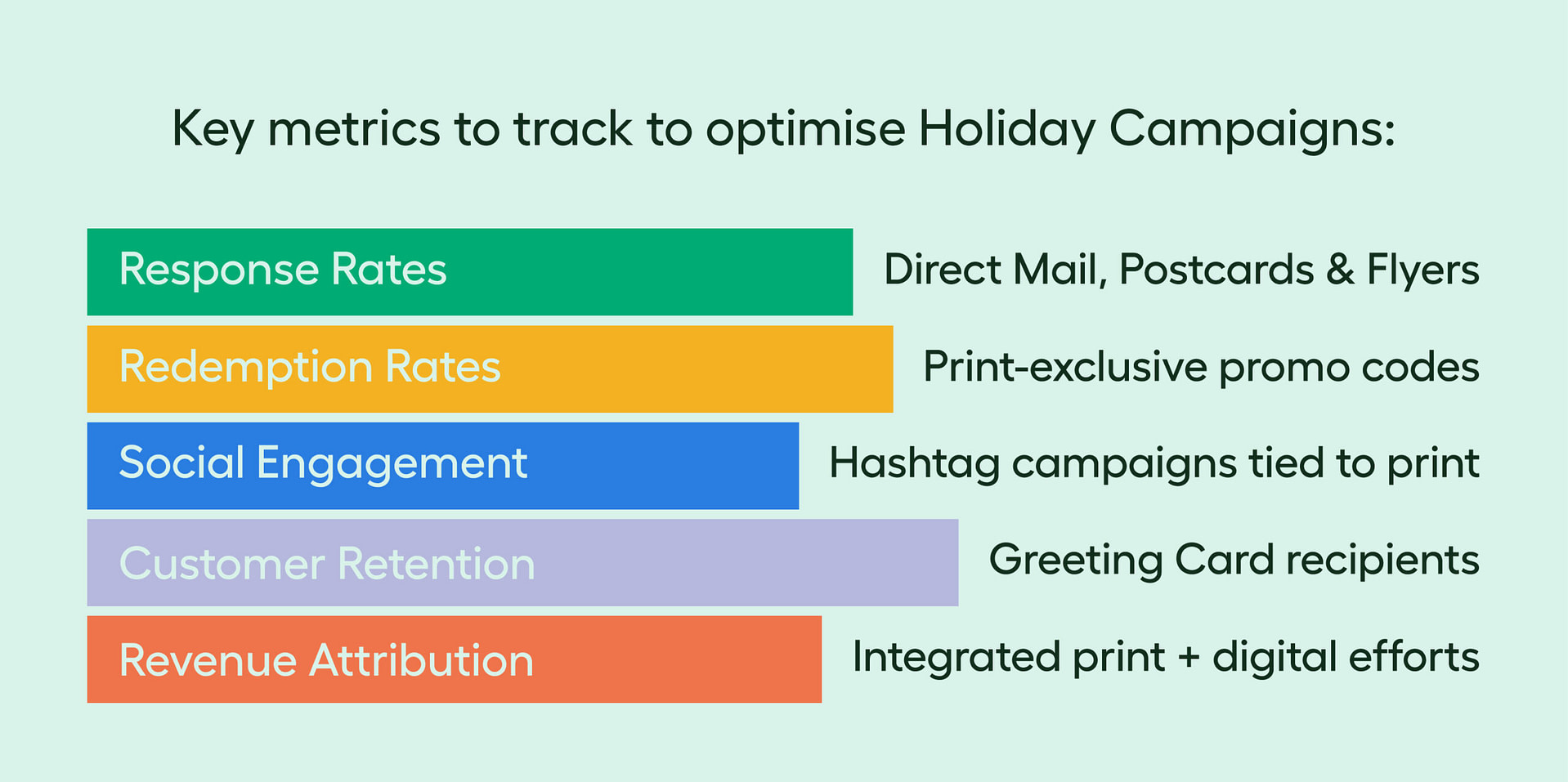 Key metrics to track to optimise Holiday Campaigns:

Response Rates
Direct Mail, Postcards & Flyers

Redemption Rates
Print-exclusive promo codes

Social Engagement
Hashtag campaigns tied to print

Customer Retention
Greeting Card recipients

Revenue Attribution
Integrated print + digital efforts